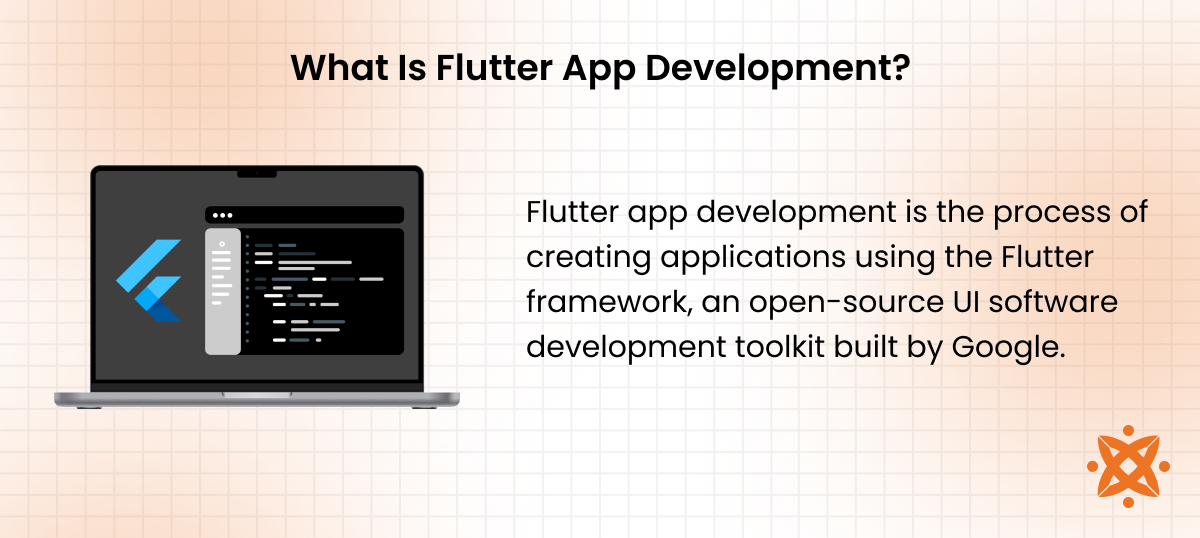 What Is Flutter App Development?

Flutter app development is the process of creating applications using the Flutter framework, an open-source UI software development toolkit built by Google.